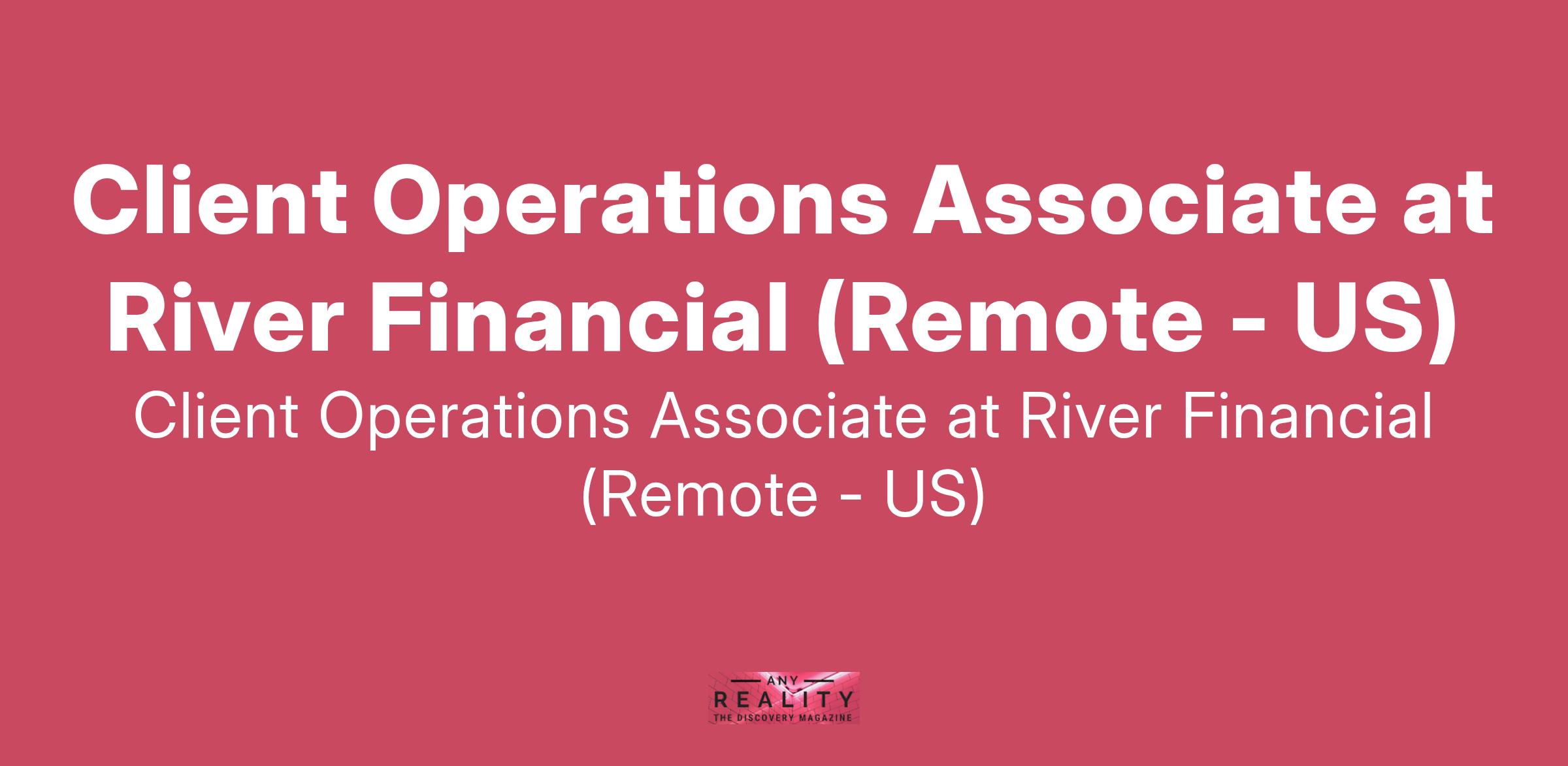 Client Operations Associate at River Financial (Remote - US)

Client Operations Associate at River Financial (Remote - US)

ANY
REALITY
THE DISCOVERY MAGAZINE